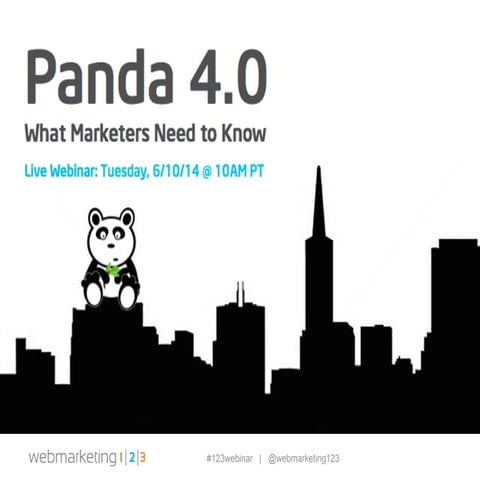 Panda 4.0

What Marketers Need to Know

Live Webinar: Tuesday, 6/10/14 @ 10AM PT

webmarketing 1|2|3

#123webinar | @webmarketing123